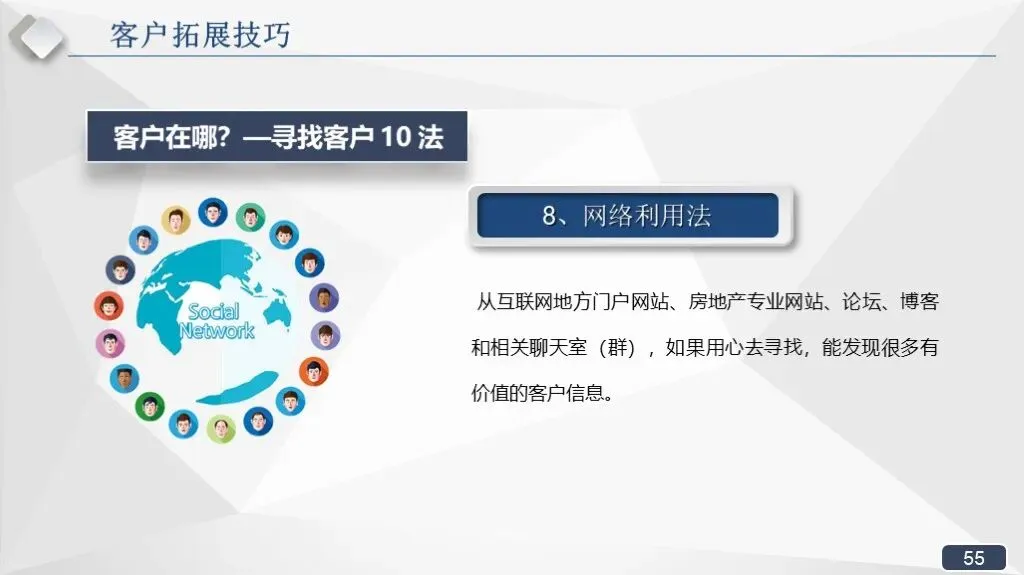 客户拓展技巧

客户在哪？—寻找客户 10 法

Social Network

8、网络利用法

从互联网地方门户网站、房地产专业网站、论坛、博客和相关聊天室（群），如果用心去寻找，能发现很多有价值的客户信息。

55